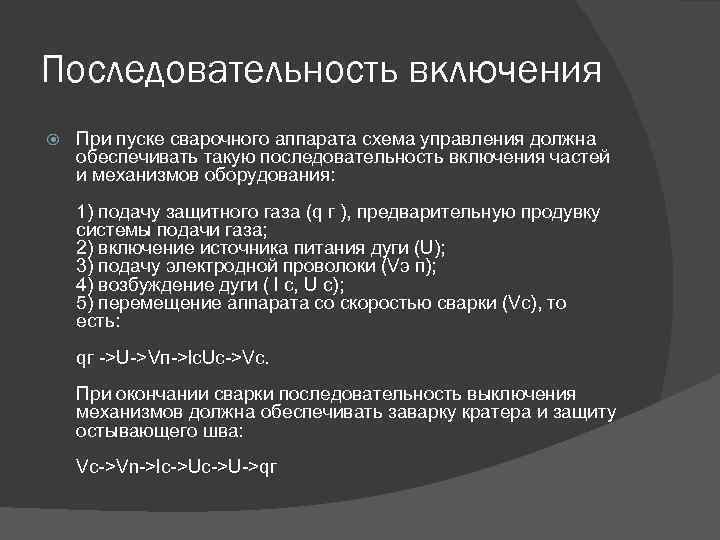 Последовательность включения

При пуске сварочного аппарата схема управления должна обеспечивать такую последовательность включения частей и механизмов оборудования:

1) подачу защитного газа (q г ), предварительную продувку системы подачи газа;
2) включение источника питания дуги (U);
3) подачу электродной проволоки (Vэ п);
4) возбуждение дуги ( I с, U с);
5) перемещение аппарата со скоростью сварки (Vс), то есть:

qг ->U->Vп->IсUс->Vс.

При окончании сварки последовательность выключения механизмов должна обеспечивать заварку кратера и защиту остывающего шва:

Vс->Vп->Iс->Uс->U->qг